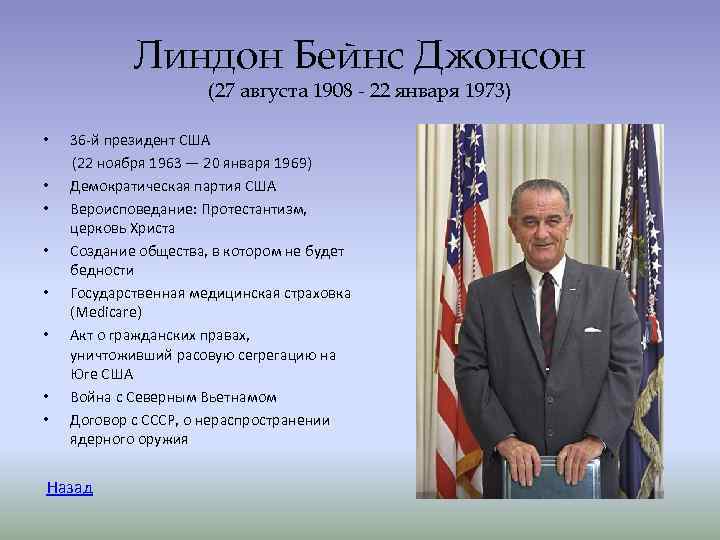 Линдон Бейнс Джонсон
(27 августа 1908 - 22 января 1973)

• 36-й президент США
(22 ноября 1963 — 20 января 1969)
• Демократическая партия США
• Вероисповедание: Протестантизм, церковь Христа
• Создание общества, в котором не будет бедности
• Государственная медицинская страховка (Medicare)
• Акт о гражданских правах, уничтоживший расовую сегрегацию на Юге США
• Война с Северным Вьетнамом
• Договор с СССР, о нераспространении ядерного оружия

Назад